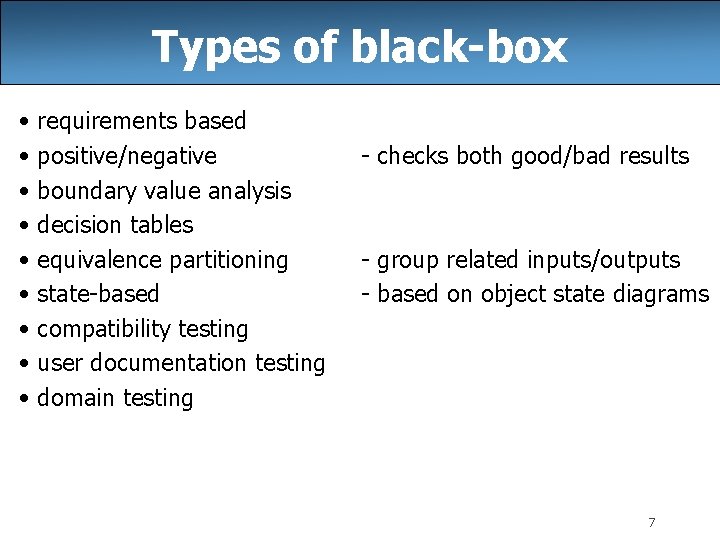 Types of black-box

• requirements based
• positive/negative - checks both good/bad results
• boundary value analysis
• decision tables
• equivalence partitioning - group related inputs/outputs
• state-based - based on object state diagrams
• compatibility testing
• user documentation testing
• domain testing

7